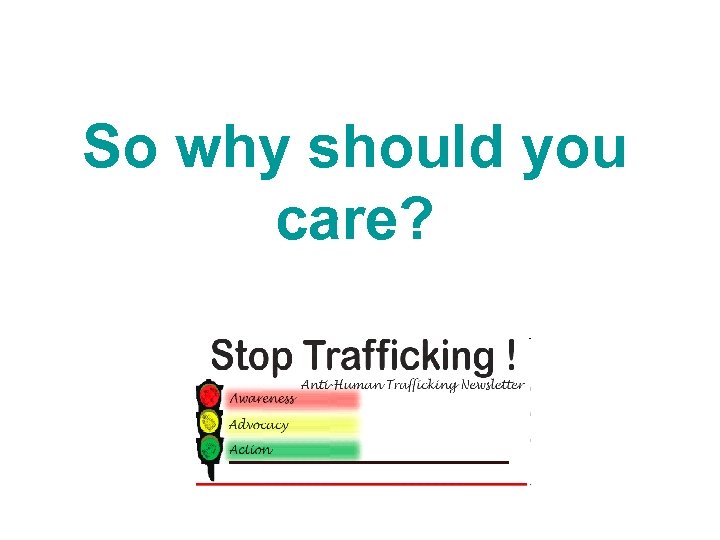 So why should you care?

Stop Trafficking !

Anti-Human Trafficking Newsletter

Awareness

Advocacy

Action